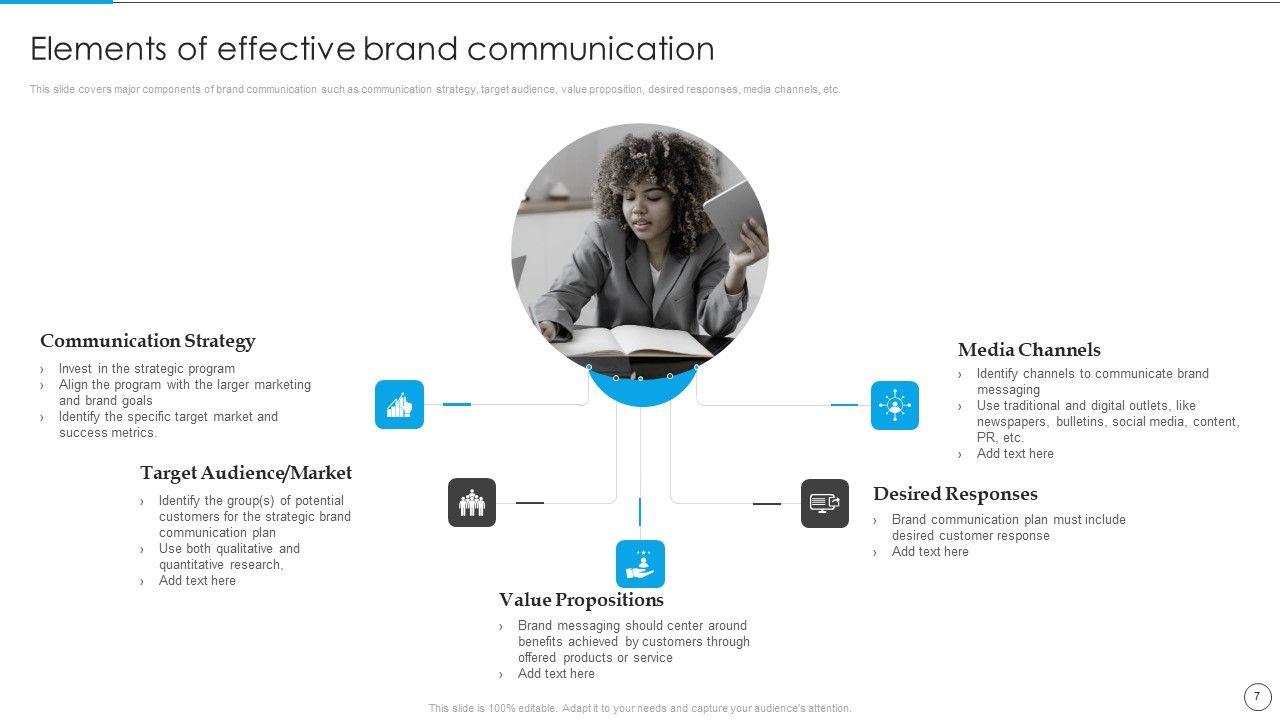 Elements of effective brand communication

This slide covers major components of brand communication such as communication strategy, target audience, value proposition, desired responses, media channels, etc.

Communication Strategy

› Invest in the strategic program
› Align the program with the larger marketing and brand goals
› Identify the specific target market and success metrics.

Target Audience/Market

› Identify the group(s) of potential customers for the strategic brand communication plan
› Use both qualitative and quantitative research,
› Add text here

Value Propositions

› Brand messaging should center around benefits achieved by customers through offered products or service
› Add text here

Media Channels

› Identify channels to communicate brand messaging
› Use traditional and digital outlets, like newspapers, bulletins, social media, content, PR, etc.
› Add text here

Desired Responses

› Brand communication plan must include desired customer response
› Add text here

This slide is 100% editable. Adapt it to your needs and capture your audience's attention.

7